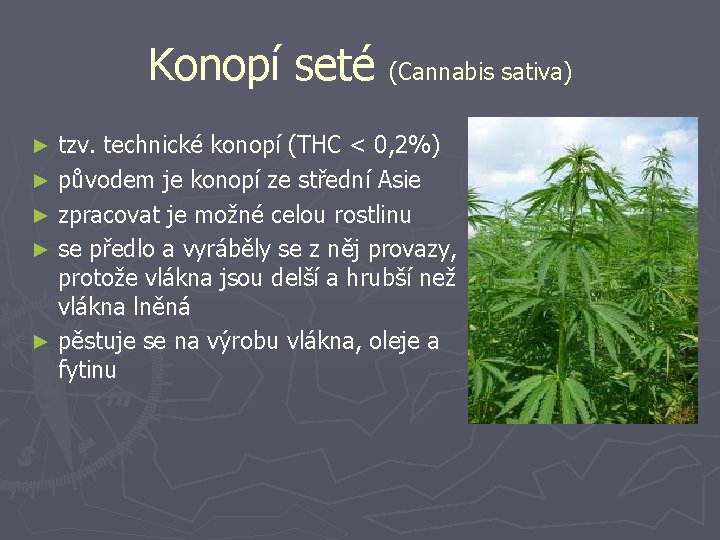 Konopí seté (Cannabis sativa)

► tzv. technické konopí (THC < 0,2%)
► původem je konopí ze střední Asie
► zpracovat je možné celou rostlinu
► se předlo a vyráběly se z něj provazy, protože vlákna jsou delší a hrubší než vlákna lněná
► pěstuje se na výrobu vlákna, oleje a fytinu